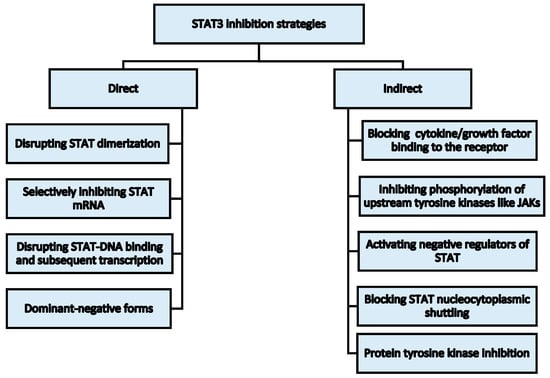 STAT3 inhibition strategies

Direct

Disrupting STAT dimerization

Selectively inhibiting STAT mRNA

Disrupting STAT-DNA binding and subsequent transcription

Dominant-negative forms

Indirect

Blocking cytokine/growth factor binding to the receptor

Inhibiting phosphorylation of upstream tyrosine kinases like JAKs

Activating negative regulators of STAT

Blocking STAT nucleocytoplasmic shuttling

Protein tyrosine kinase inhibition